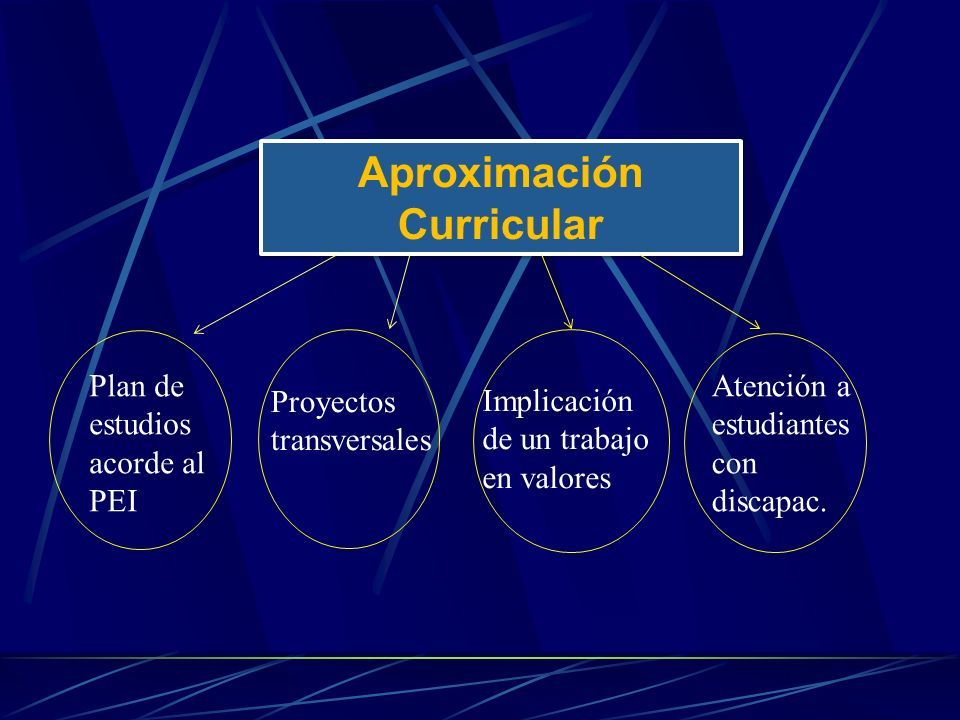 Aproximación Curricular

Plan de estudios acorde al PEI

Proyectos transversales

Implicación de un trabajo en valores

Atención a estudiantes con discapac.